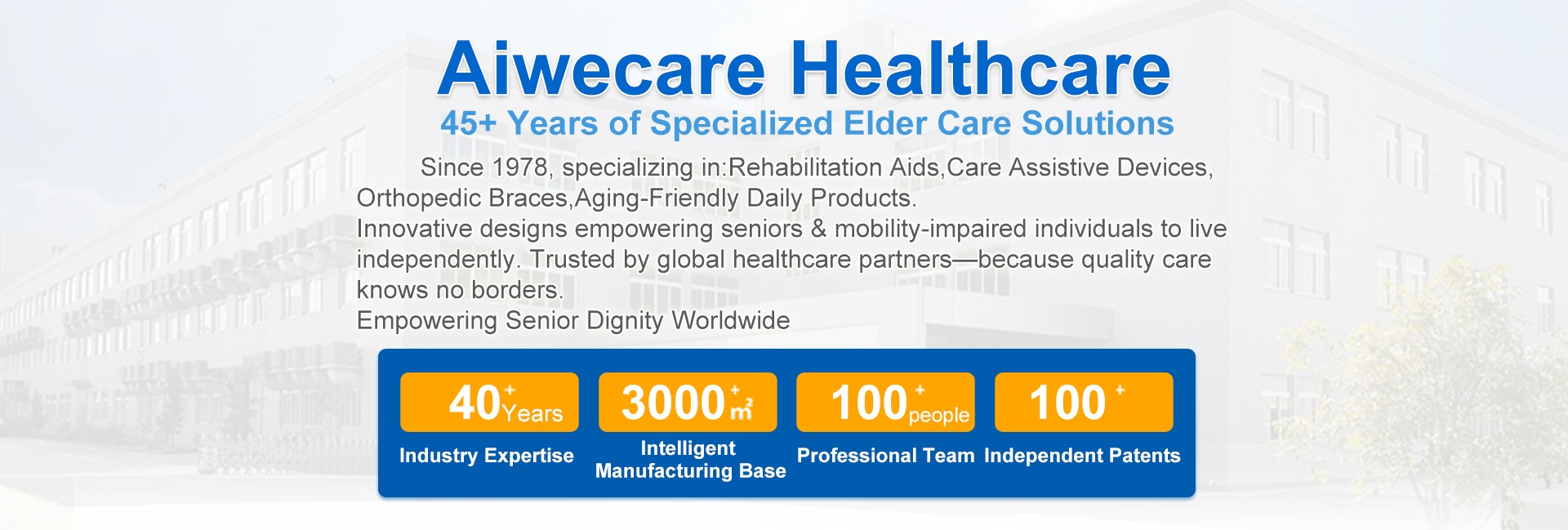 Aiwecare Healthcare
45+ Years of Specialized Elder Care Solutions

Since 1978, specializing in:Rehabilitation Aids,Care Assistive Devices, Orthopedic Braces,Aging-Friendly Daily Products.
Innovative designs empowering seniors & mobility-impaired individuals to live independently. Trusted by global healthcare partners—because quality care knows no borders.
Empowering Senior Dignity Worldwide

40+ Years
Industry Expertise

3000+ ㎡
Intelligent Manufacturing Base

100+ people
Professional Team

100+
Independent Patents